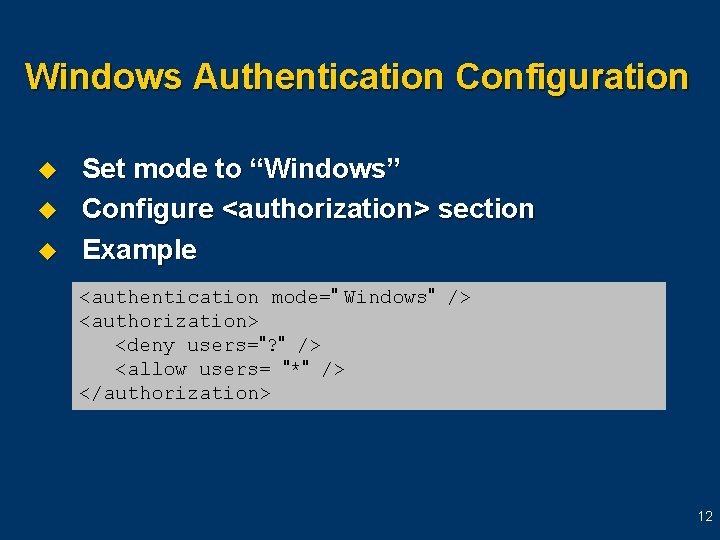 Windows Authentication Configuration

Set mode to “Windows”

Configure <authorization> section

Example

<authentication mode="Windows" />
<authorization>
<deny users="?" />
<allow users= "*" />
</authorization>

12